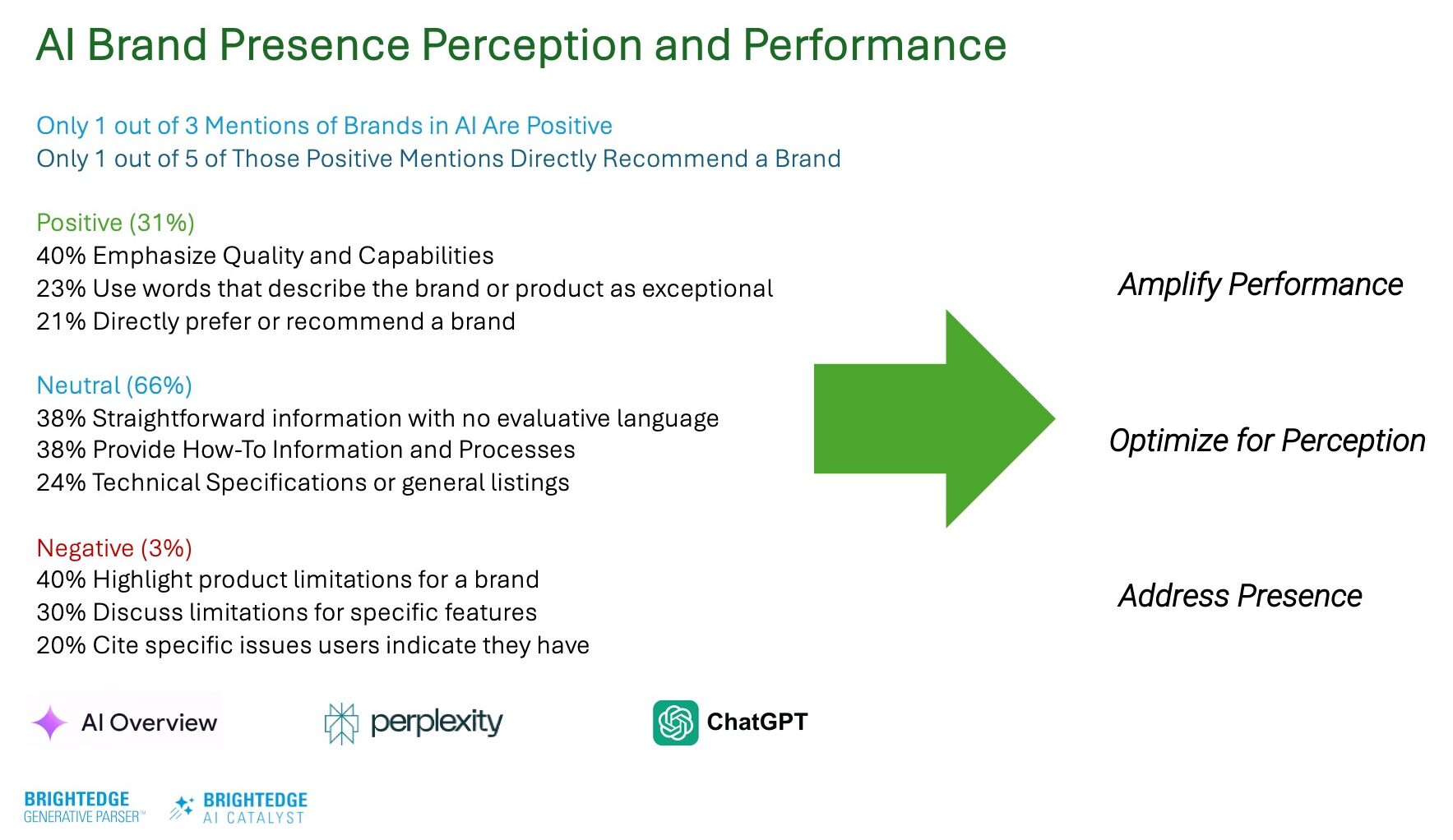 AI Brand Presence Perception and Performance

Only 1 out of 3 Mentions of Brands in AI Are Positive
Only 1 out of 5 of Those Positive Mentions Directly Recommend a Brand

Positive (31%)
40% Emphasize Quality and Capabilities
23% Use words that describe the brand or product as exceptional
21% Directly prefer or recommend a brand

Neutral (66%)
38% Straightforward information with no evaluative language
38% Provide How-To Information and Processes
24% Technical Specifications or general listings

Negative (3%)
40% Highlight product limitations for a brand
30% Discuss limitations for specific features
20% Cite specific issues users indicate they have

Amplify Performance

Optimize for Perception

Address Presence

AI Overview

perplexity

ChatGPT

BRIGHTEDGE
GENERATIVE PARSER™

BRIGHTEDGE
AI CATALYST